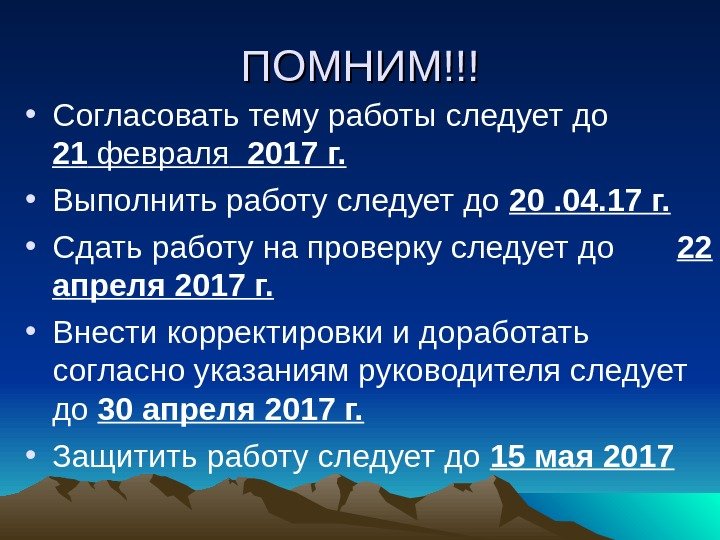 ПОМНИМ!!!

• Согласовать тему работы следует до 21 февраля 2017 г.

• Выполнить работу следует до 20 .04.17 г.

• Сдать работу на проверку следует до 22 апреля 2017 г.

• Внести корректировки и доработать согласно указаниям руководителя следует до 30 апреля 2017 г.

• Защитить работу следует до 15 мая 2017